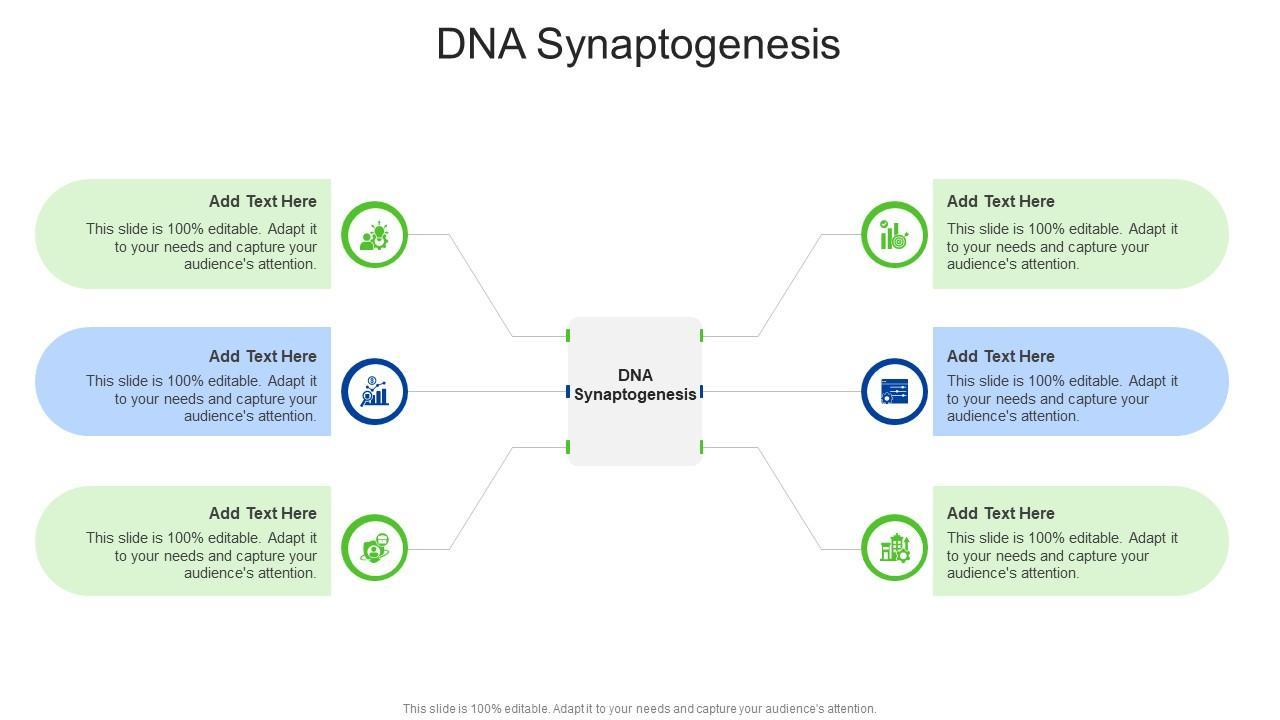 DNA Synaptogenesis

Add Text Here
This slide is 100% editable. Adapt it to your needs and capture your audience's attention.

Add Text Here
This slide is 100% editable. Adapt it to your needs and capture your audience's attention.

Add Text Here
This slide is 100% editable. Adapt it to your needs and capture your audience's attention.

DNA Synaptogenesis

Add Text Here
This slide is 100% editable. Adapt it to your needs and capture your audience's attention.

Add Text Here
This slide is 100% editable. Adapt it to your needs and capture your audience's attention.

Add Text Here
This slide is 100% editable. Adapt it to your needs and capture your audience's attention.

This slide is 100% editable. Adapt it to your needs and capture your audience's attention.